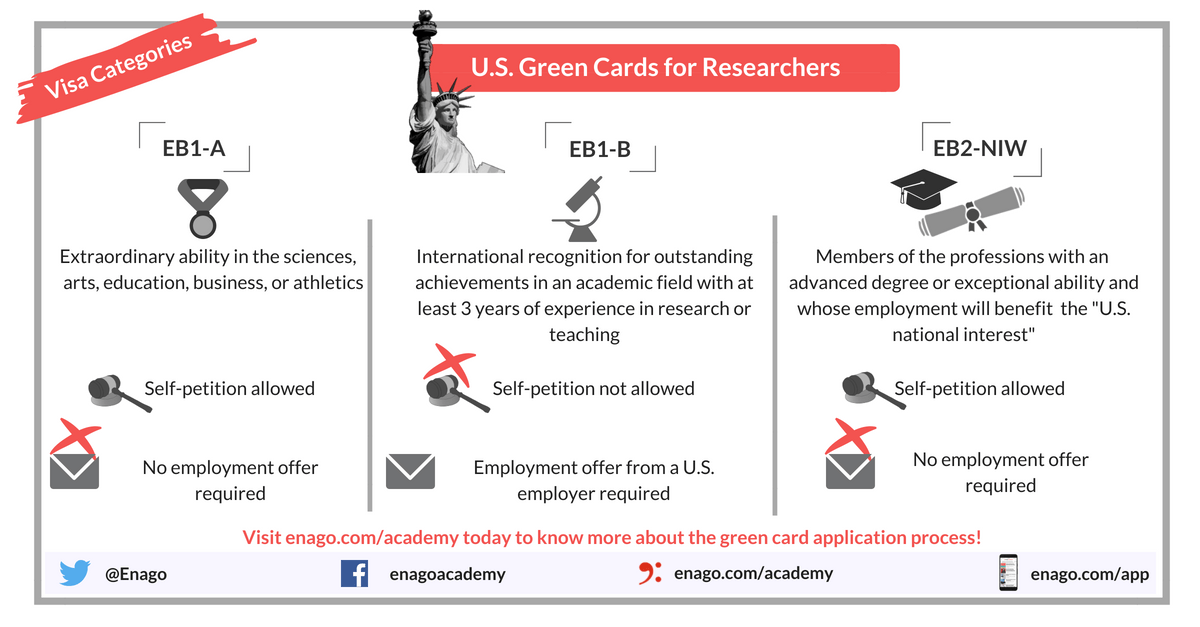 Visa Categories

U.S. Green Cards for Researchers

EB1-A

Extraordinary ability in the sciences, arts, education, business, or athletics

Self-petition allowed

No employment offer required

EB1-B

International recognition for outstanding achievements in an academic field with at least 3 years of experience in research or teaching

Self-petition not allowed

Employment offer from a U.S. employer required

EB2-NIW

Members of the professions with an advanced degree or exceptional ability and whose employment will benefit the "U.S. national interest"

Self-petition allowed

No employment offer required

Visit enago.com/academy today to know more about the green card application process!

@Enago

enagoacademy

enago.com/academy

enago.com/app